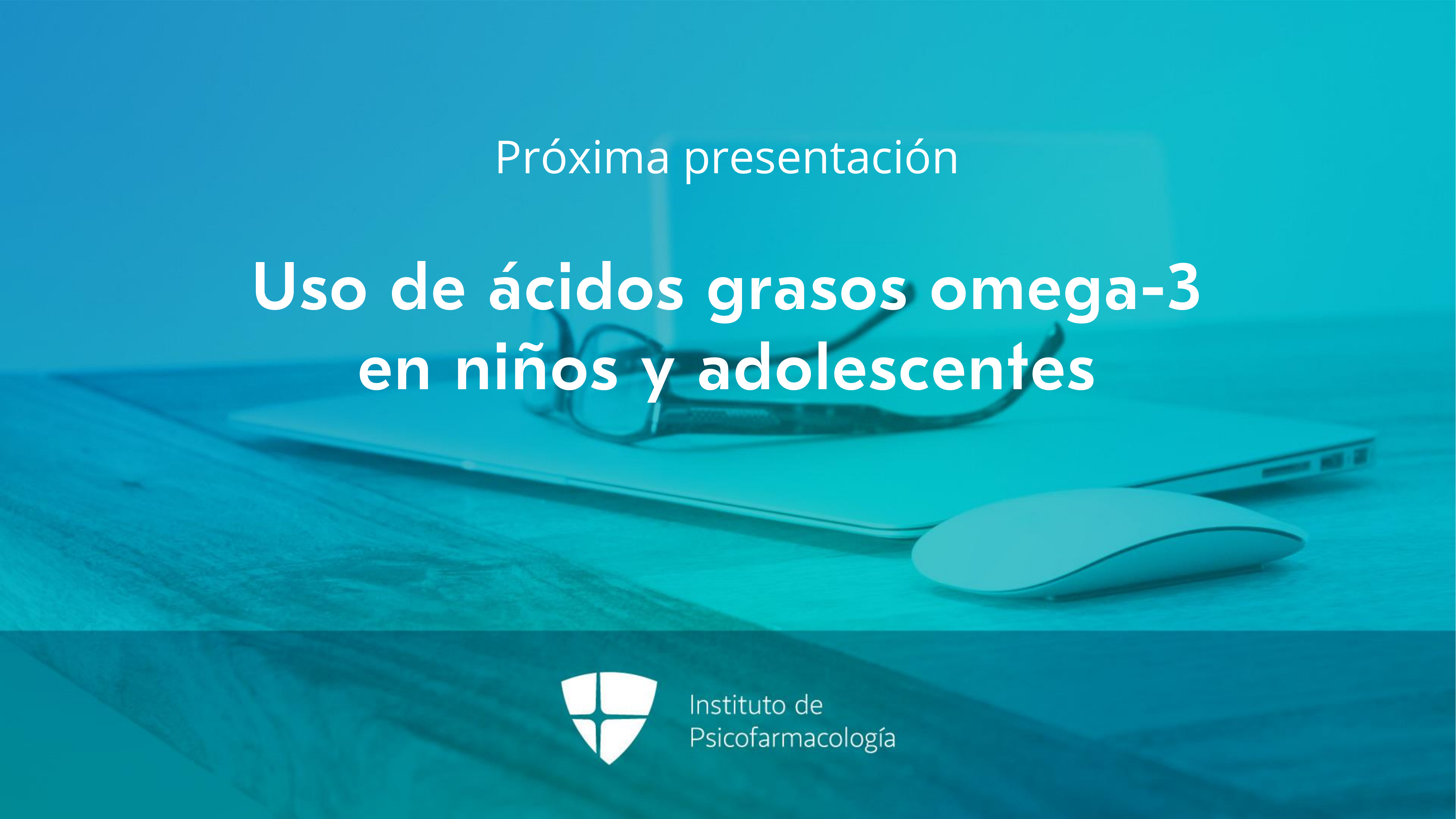 Próxima presentación

Uso de ácidos grasos omega-3 en niños y adolescentes

Instituto de Psicofarmacología